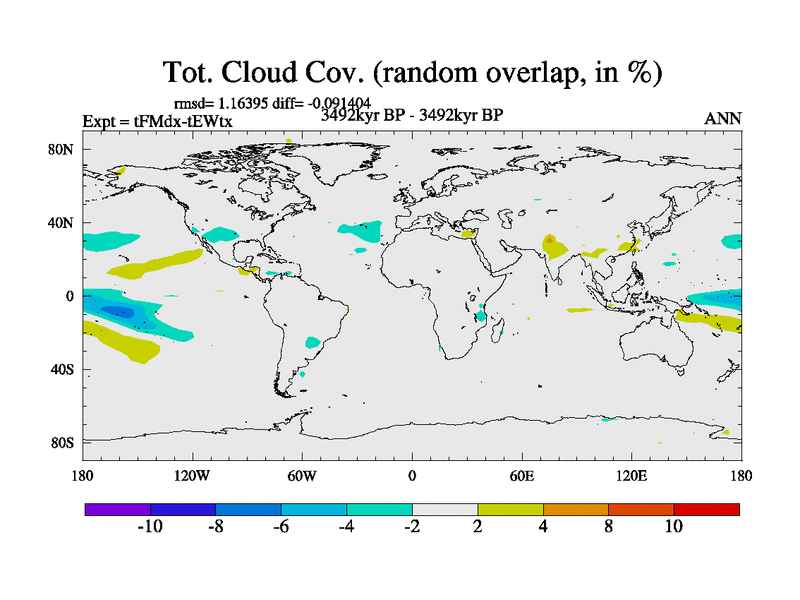 Tot. Cloud Cov. (random overlap, in %)

rmsd= 1.16395 diff= -0.091404
Expt = tFMdx-tEWtx
3492kyr BP - 3492kyr BP
ANN

80N
40N
0
40S
80S

180
120W
60W
0
60E
120E
180

-10
-8
-6
-4
-2
2
4
8
10